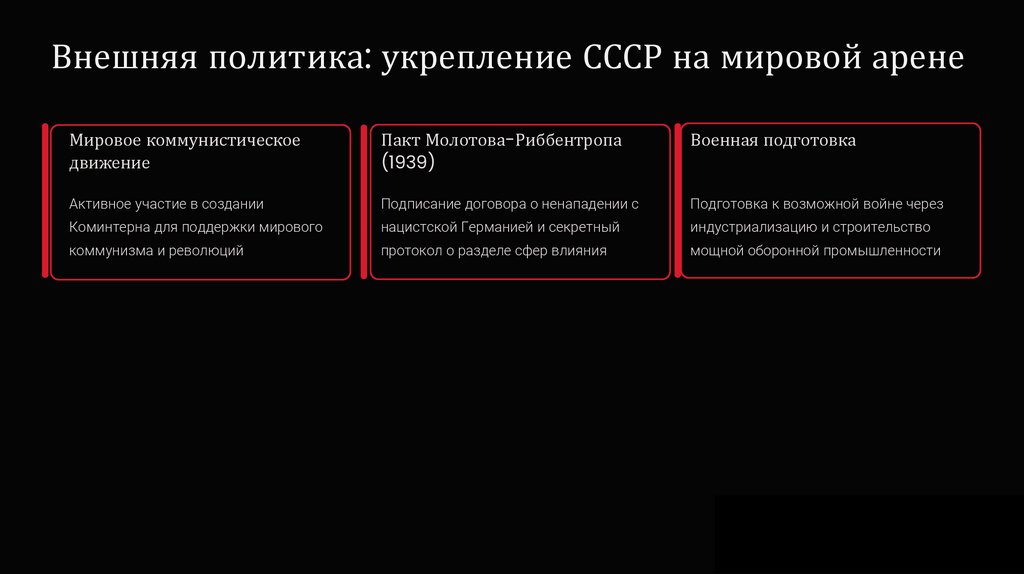 Внешняя политика: укрепление СССР на мировой арене

Мировое коммунистическое движение

Активное участие в создании Коминтерна для поддержки мирового коммунизма и революций

Пакт Молотова-Риббентропа (1939)

Подписание договора о ненападении с нацистской Германией и секретный протокол о разделе сфер влияния

Военная подготовка

Подготовка к возможной войне через индустриализацию и строительство мощной оборонной промышленности